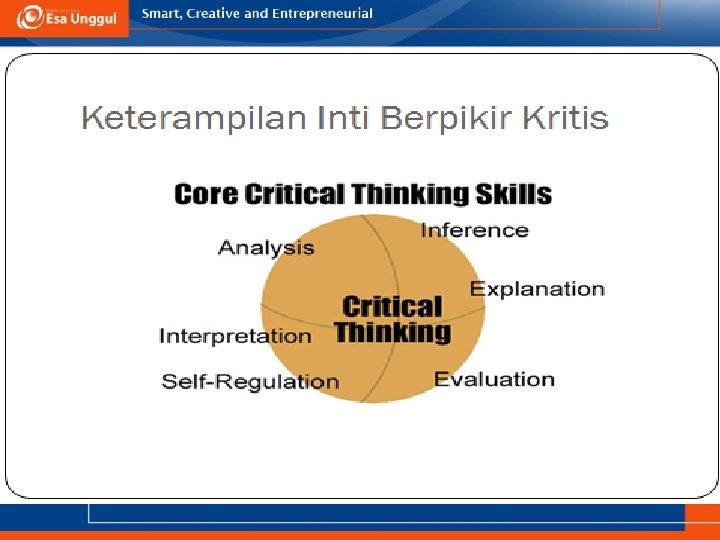 Esa Unggul

Smart, Creative and Entrepreneurial

Keterampilan Inti Berpikir Kritis

Core Critical Thinking Skills

Analysis

Inference

Explanation

Critical Thinking

Interpretation

Self-Regulation

Evaluation